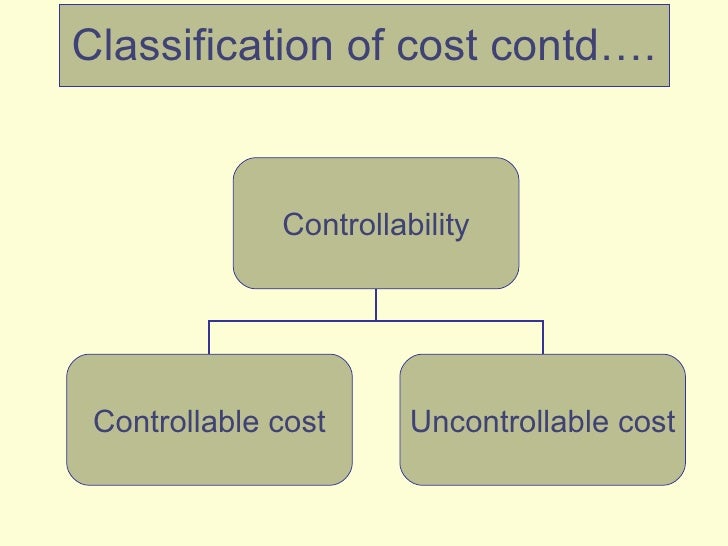 Classification of cost contd….

Controllability

Controllable cost

Uncontrollable cost